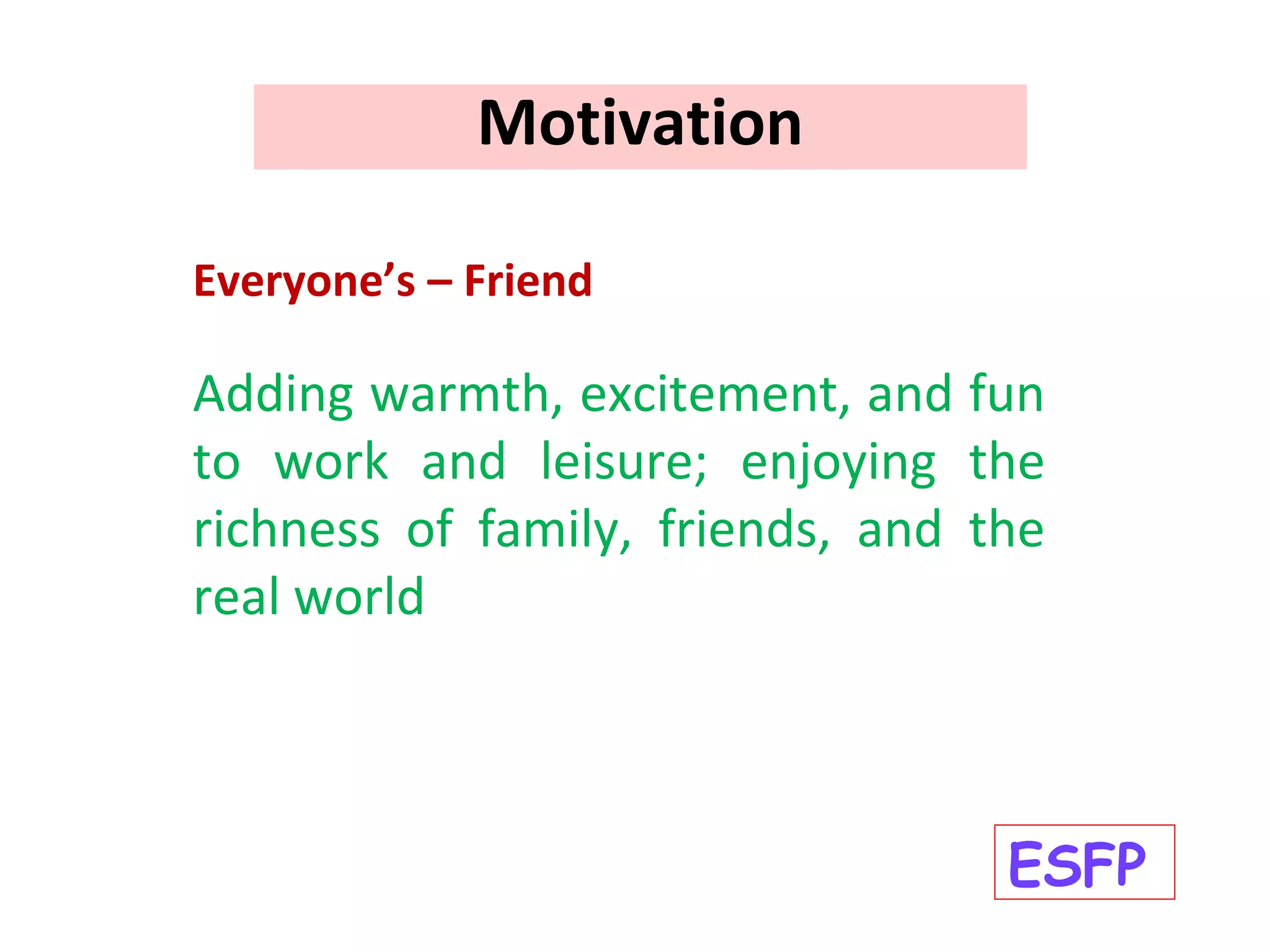 Motivation

Everyone’s – Friend

Adding warmth, excitement, and fun to work and leisure; enjoying the richness of family, friends, and the real world

ESFP